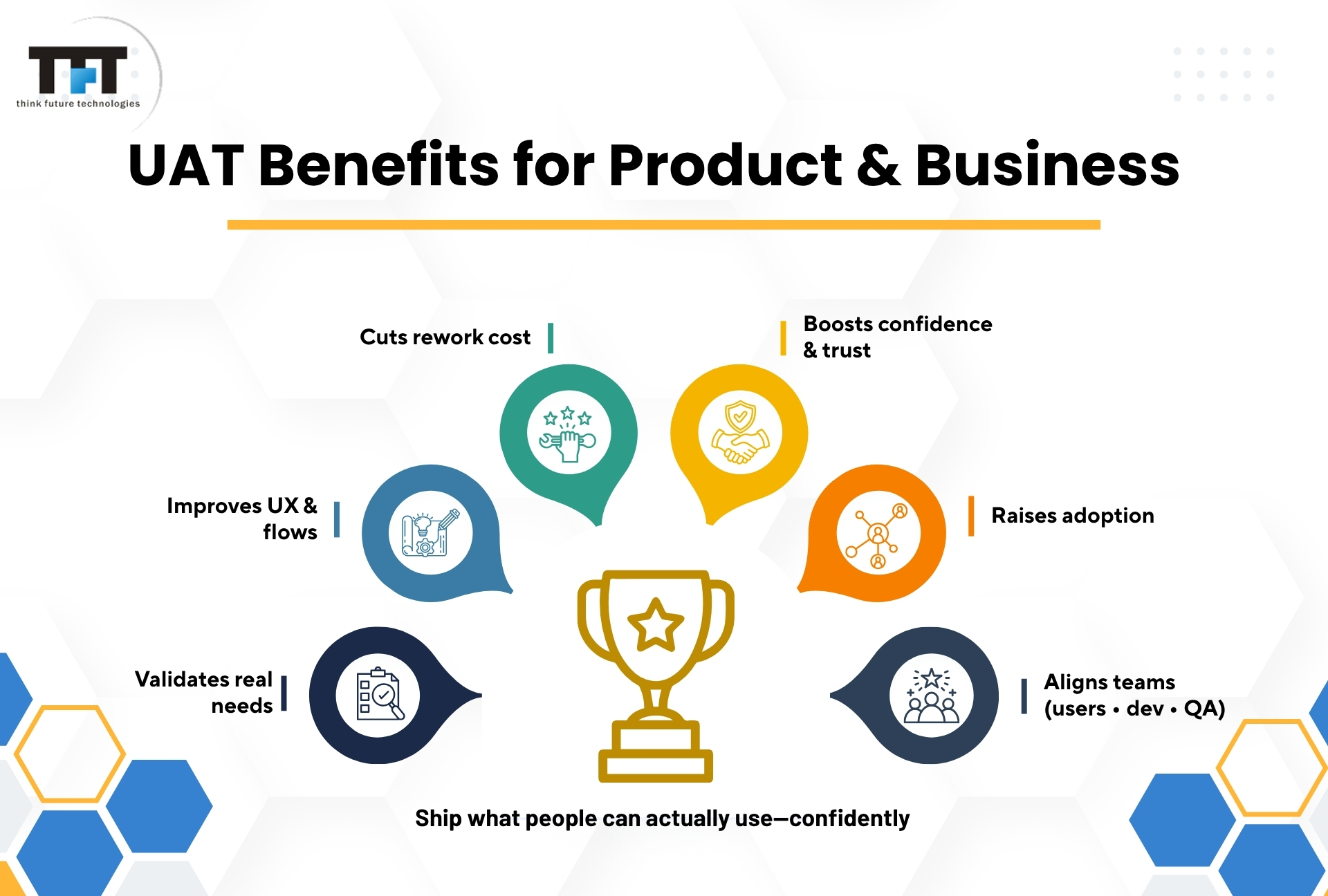 TFT
think future technologies

UAT Benefits for Product & Business

Cuts rework cost

Boosts confidence & trust

Improves UX & flows

Raises adoption

Validates real needs

Aligns teams (users • dev • QA)

Ship what people can actually use—confidently